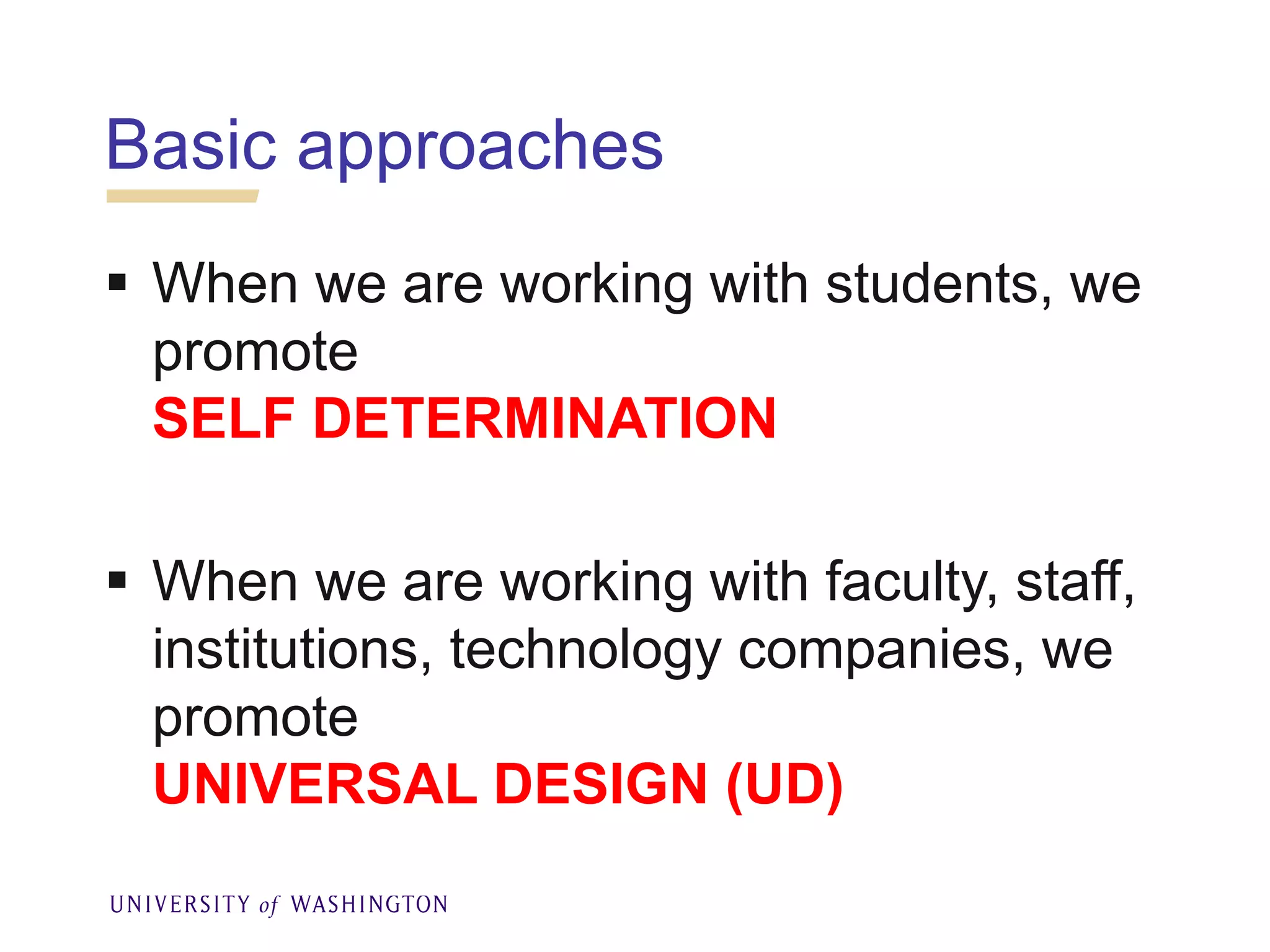 Basic approaches

▪ When we are working with students, we promote
SELF DETERMINATION

▪ When we are working with faculty, staff, institutions, technology companies, we promote
UNIVERSAL DESIGN (UD)

UNIVERSITY of WASHINGTON